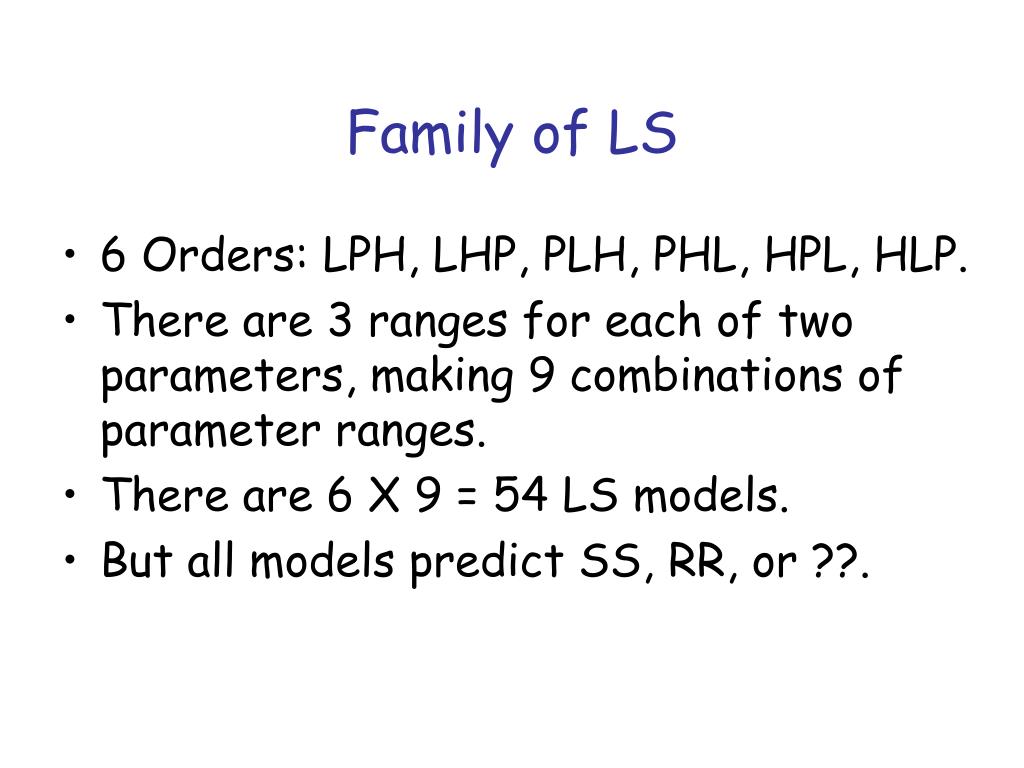 Family of LS

• 6 Orders: LPH, LHP, PLH, PHL, HPL, HLP.
• There are 3 ranges for each of two parameters, making 9 combinations of parameter ranges.
• There are 6 X 9 = 54 LS models.
• But all models predict SS, RR, or ??.